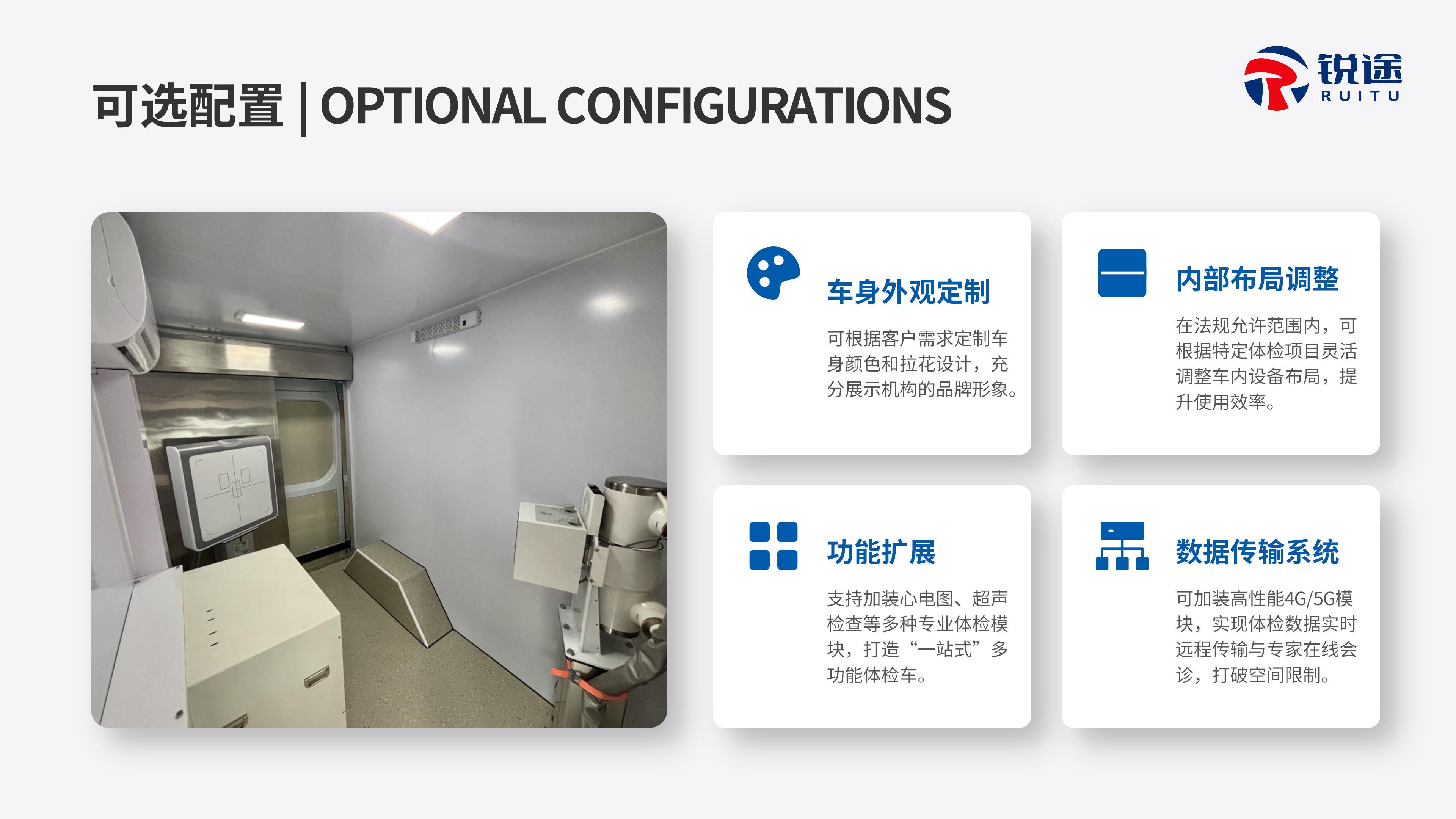 可选配置 | OPTIONAL CONFIGURATIONS

锐途
RUITU

车身外观定制

可根据客户需求定制车身颜色和拉花设计，充分展示机构的品牌形象。

内部布局调整

在法规允许范围内，可根据特定体检项目灵活调整车内设备布局，提升使用效率。

功能扩展

支持加装心电图、超声检查等多种专业体检模块，打造“一站式”多功能体检车。

数据传输系统

可加装高性能4G/5G模块，实现体检数据实时远程传输与专家在线会诊，打破空间限制。